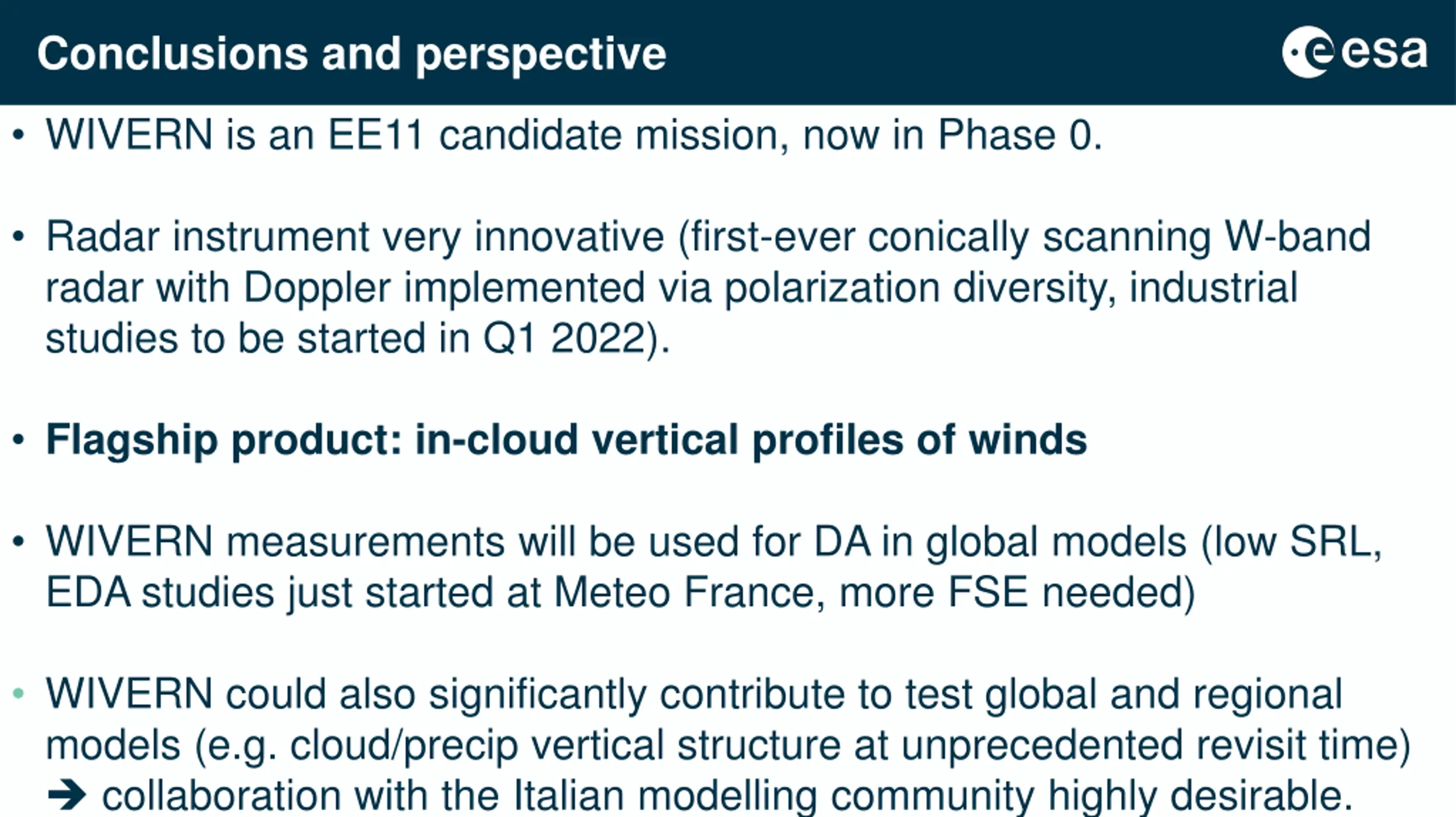 Conclusions and perspective

esa

• WIVERN is an EE11 candidate mission, now in Phase 0.

• Radar instrument very innovative (first-ever conically scanning W-band radar with Doppler implemented via polarization diversity, industrial studies to be started in Q1 2022).

• Flagship product: in-cloud vertical profiles of winds

• WIVERN measurements will be used for DA in global models (low SRL, EDA studies just started at Meteo France, more FSE needed)

• WIVERN could also significantly contribute to test global and regional models (e.g. cloud/precip vertical structure at unprecedented revisit time) ➔ collaboration with the Italian modelling community highly desirable.